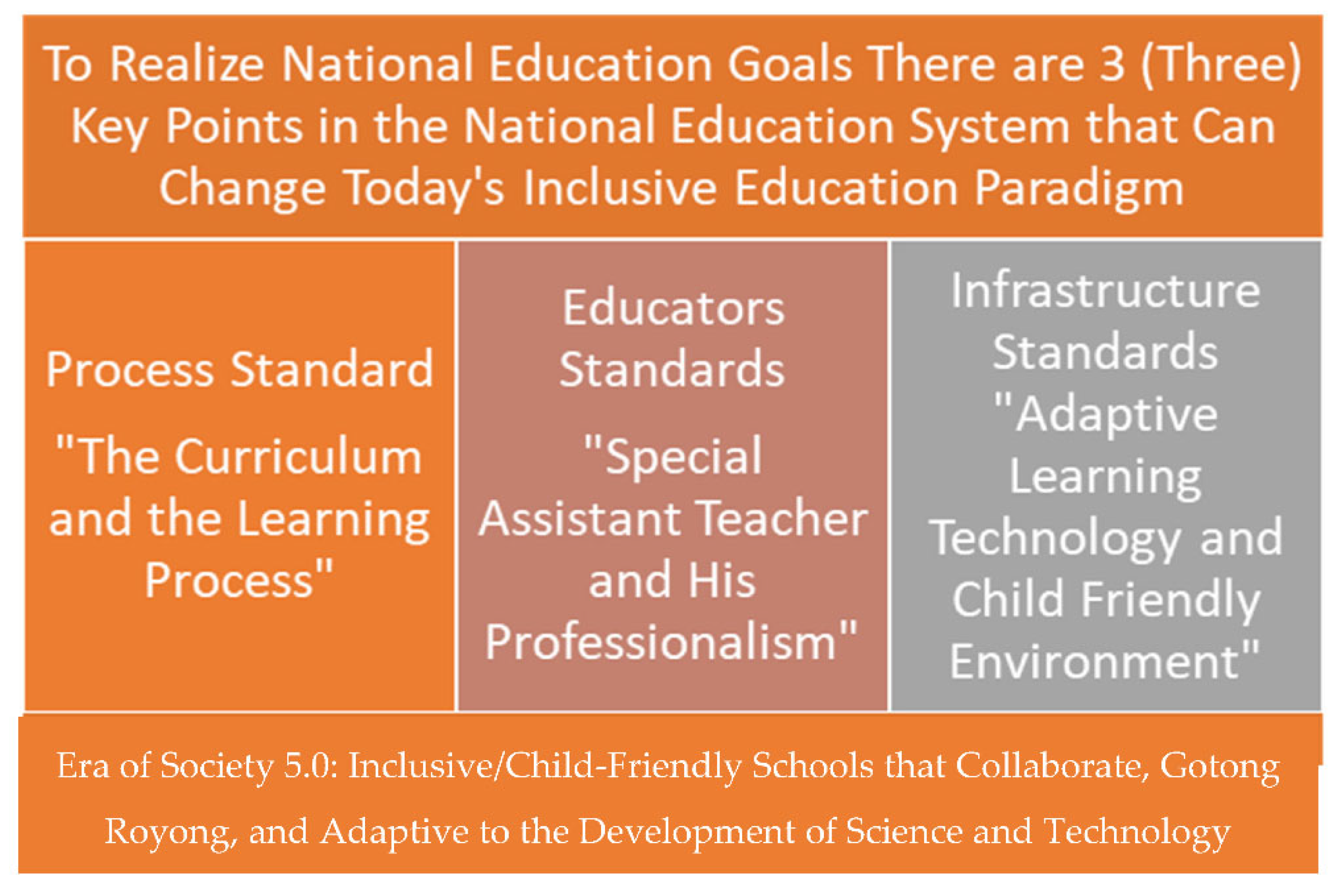 To Realize National Education Goals There are 3 (Three) Key Points in the National Education System that Can Change Today's Inclusive Education Paradigm

Process Standard

"The Curriculum and the Learning Process"

Educators Standards

"Special Assistant Teacher and His Professionalism"

Infrastructure Standards "Adaptive Learning Technology and Child Friendly Environment"

Era of Society 5.0: Inclusive/Child-Friendly Schools that Collaborate, Gotong Royong, and Adaptive to the Development of Science and Technology